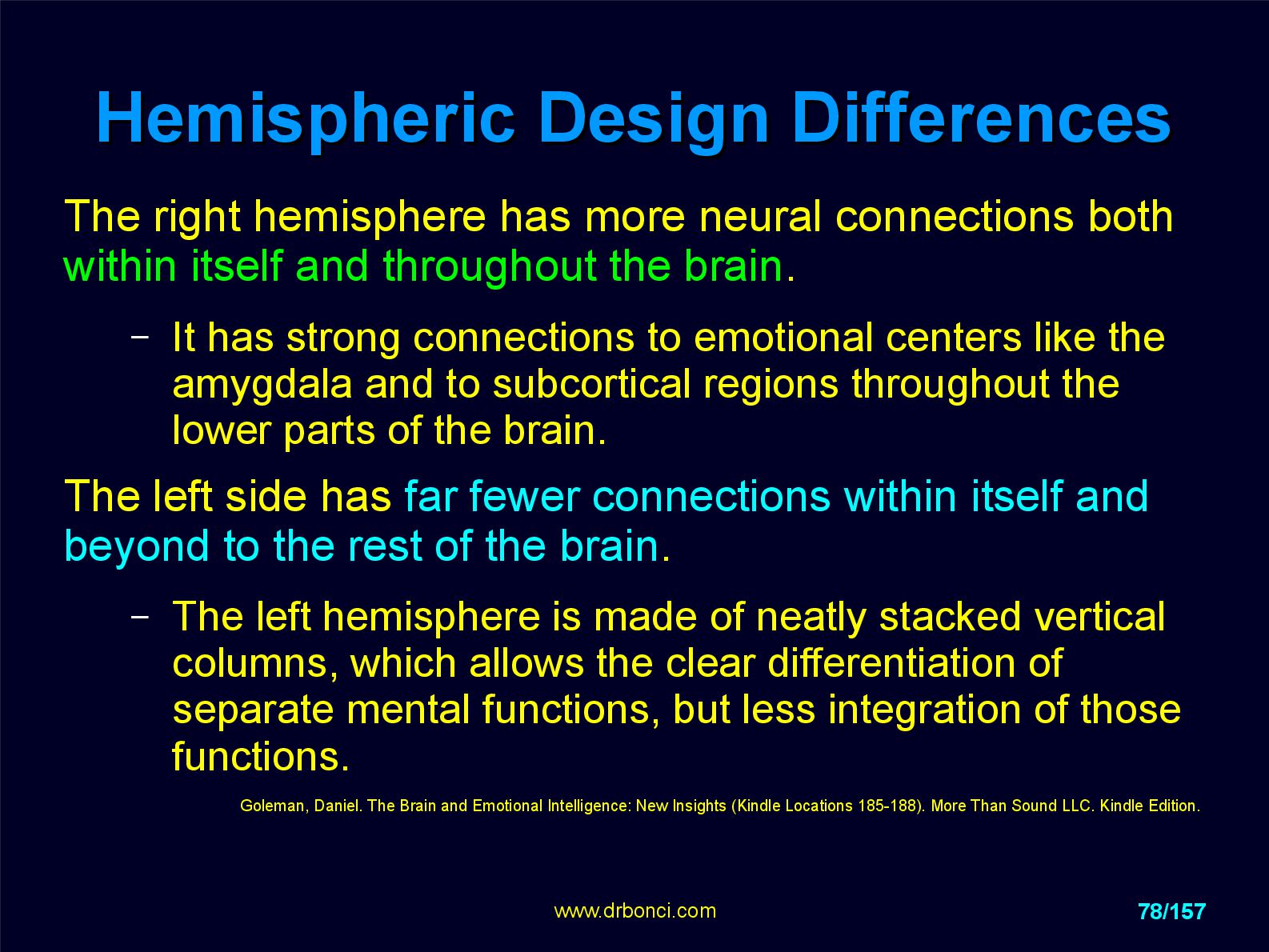 Hemispheric Design Differences

The right hemisphere has more neural connections both within itself and throughout the brain.

– It has strong connections to emotional centers like the amygdala and to subcortical regions throughout the lower parts of the brain.

The left side has far fewer connections within itself and beyond to the rest of the brain.

– The left hemisphere is made of neatly stacked vertical columns, which allows the clear differentiation of separate mental functions, but less integration of those functions.

Goleman, Daniel. The Brain and Emotional Intelligence: New Insights (Kindle Locations 185-188). More Than Sound LLC. Kindle Edition.

www.drbonci.com

78/157